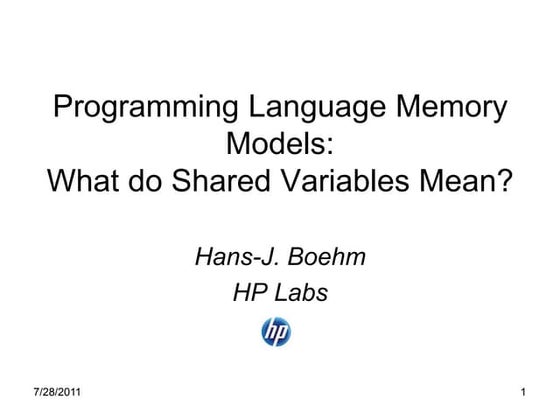 Programming Language Memory Models:
What do Shared Variables Mean?

Hans-J. Boehm
HP Labs

hp

7/28/2011

1